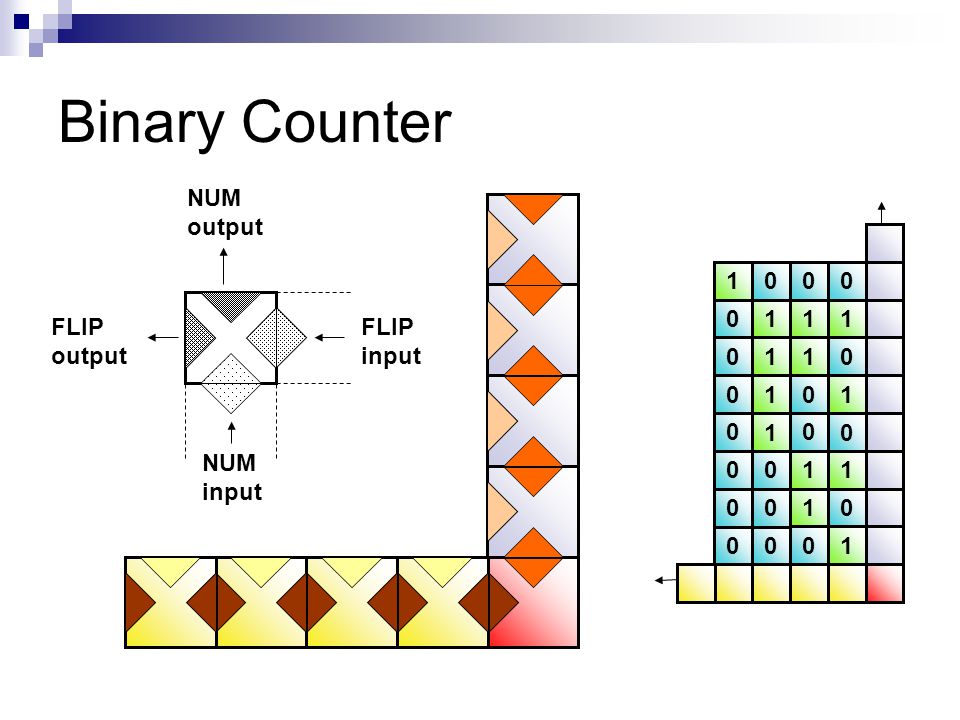 Binary Counter

NUM output

FLIP output

FLIP input

NUM input

| 1 | 0 | 0 | 0 |
|---|---|---|---|
| 0 | 1 | 1 | 1 |
| 0 | 1 | 1 | 0 |
| 0 | 1 | 0 | 1 |
| 0 | 1 | 0 | 0 |
| 0 | 0 | 1 | 1 |
| 0 | 0 | 1 | 0 |
| 0 | 0 | 0 | 1 |